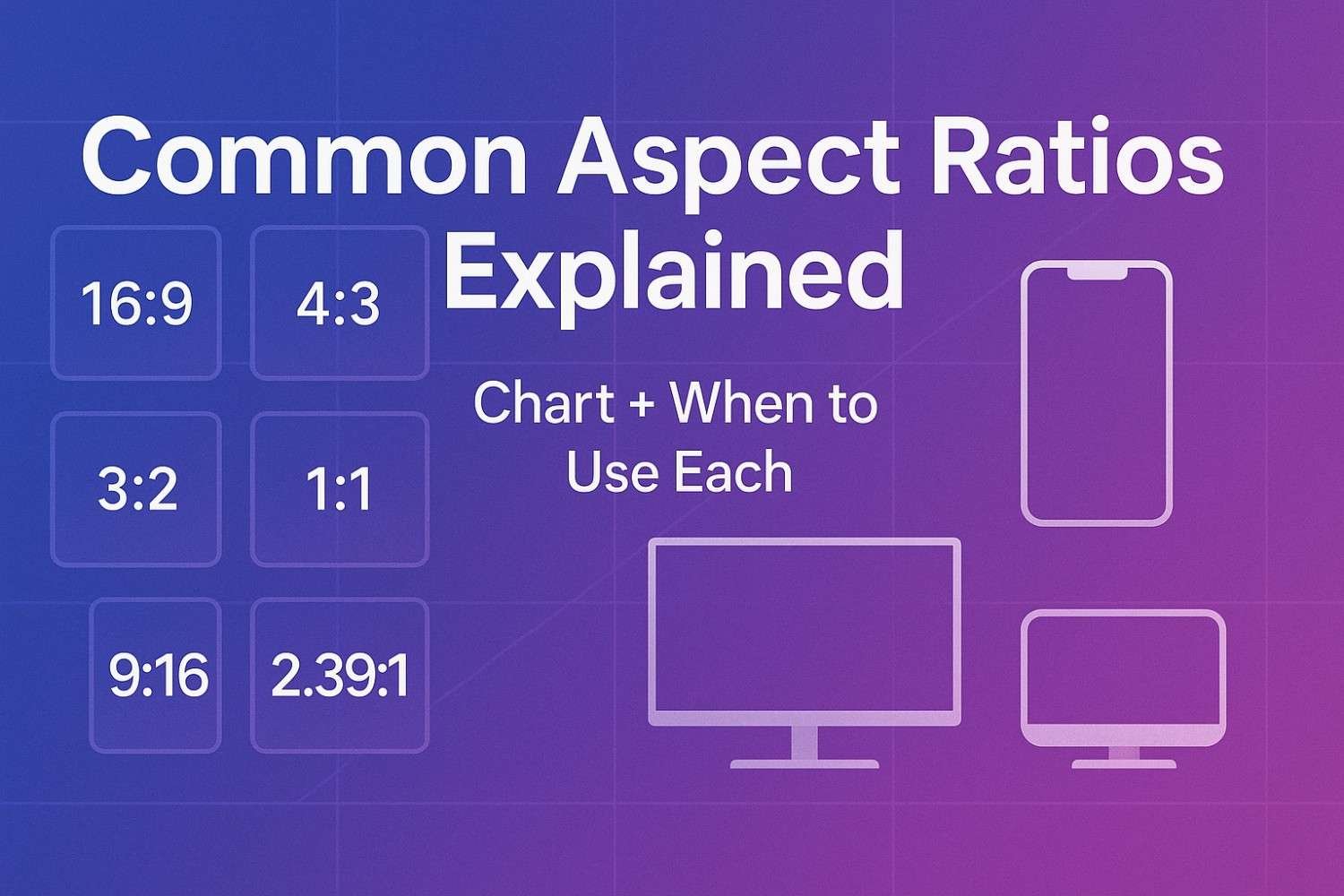 Common Aspect Ratios Explained

Chart + When to Use Each

16:9
4:3
3:2
1:1
9:16
2.39:1